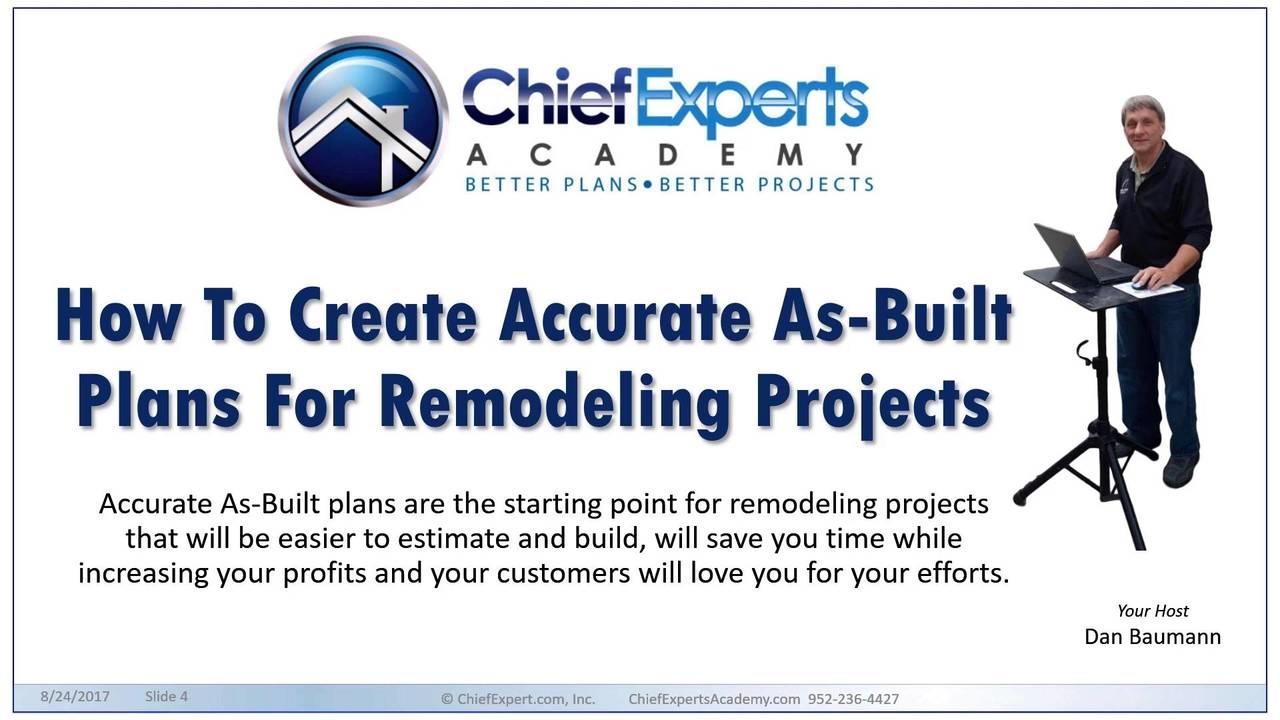 ChiefExperts
ACADEMY
BETTER PLANS • BETTER PROJECTS

How To Create Accurate As-Built Plans For Remodeling Projects

Accurate As-Built plans are the starting point for remodeling projects that will be easier to estimate and build, will save you time while increasing your profits and your customers will love you for your efforts.

Your Host
Dan Baumann

8/24/2017 Slide 4 © ChiefExpert.com, Inc. ChiefExpertsAcademy.com 952-236-4427